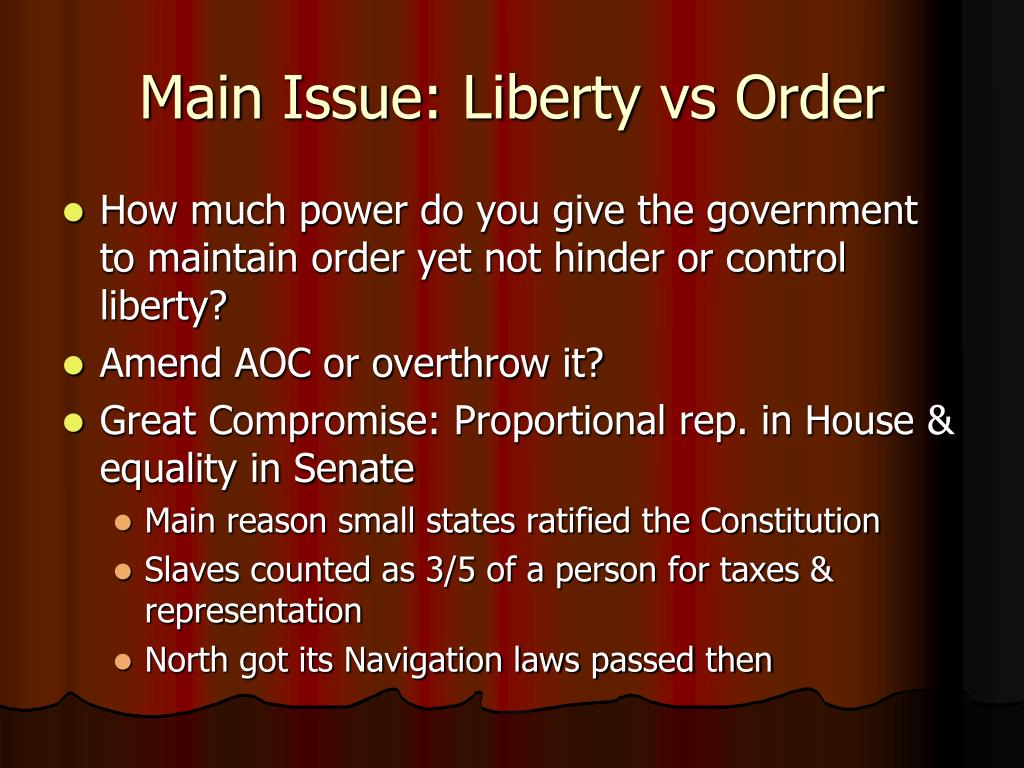 Main Issue: Liberty vs Order

- How much power do you give the government to maintain order yet not hinder or control liberty?
- Amend AOC or overthrow it?
- Great Compromise: Proportional rep. in House & equality in Senate
  - Main reason small states ratified the Constitution
  - Slaves counted as 3/5 of a person for taxes & representation
  - North got its Navigation laws passed then